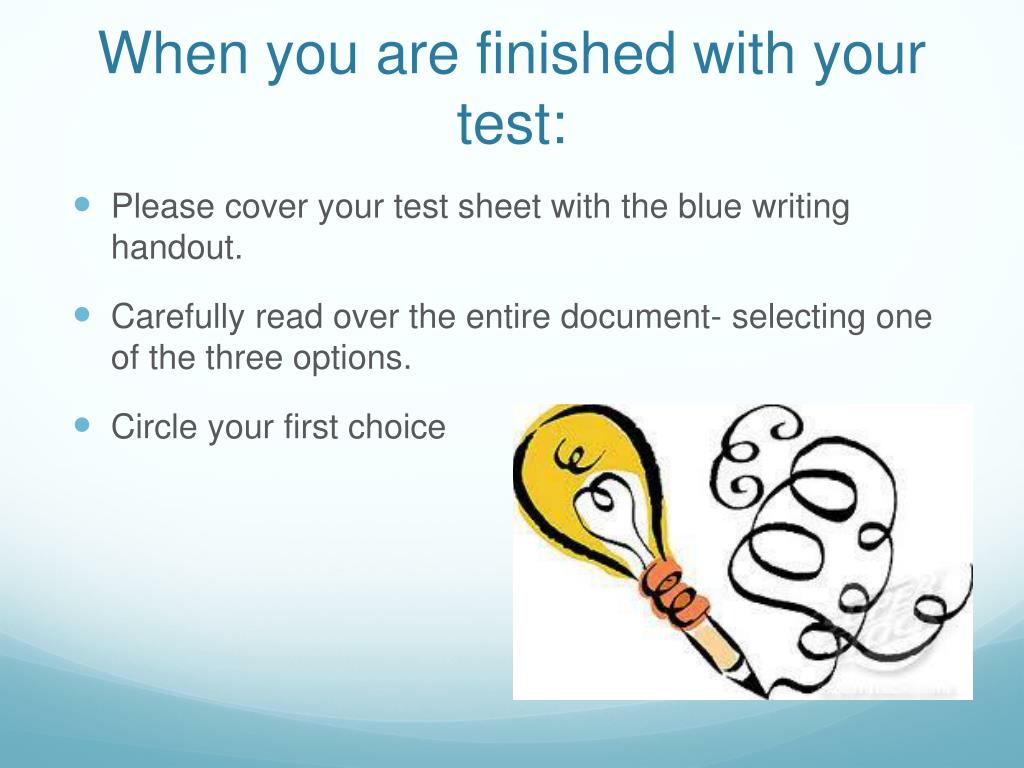 When you are finished with your test:

- Please cover your test sheet with the blue writing handout.
- Carefully read over the entire document- selecting one of the three options.
- Circle your first choice